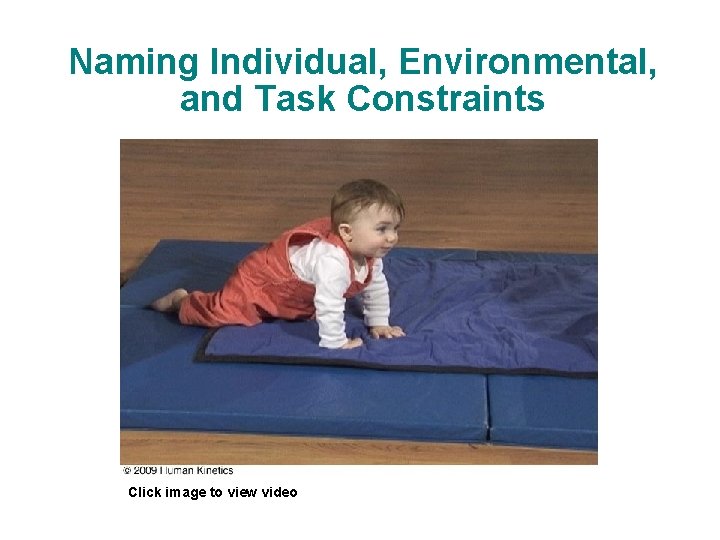 Naming Individual, Environmental, and Task Constraints

© 2009 Human Kinetics

Click image to view video